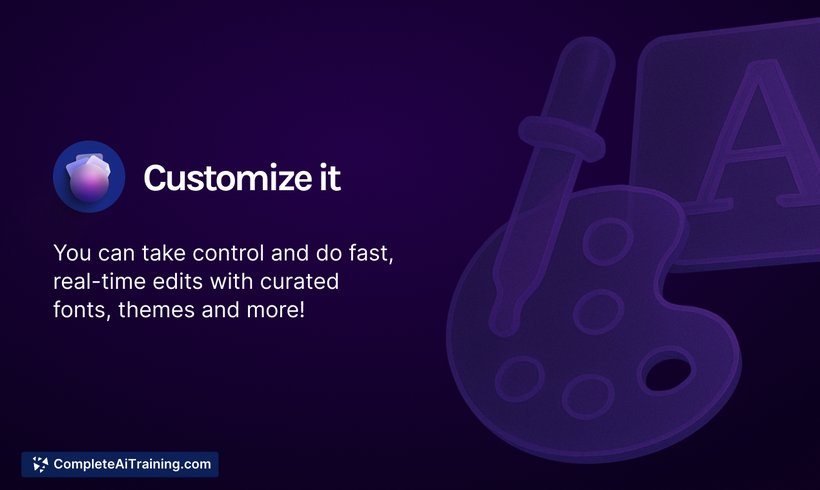 Customize it

You can take control and do fast, real-time edits with curated fonts, themes and more!

A

CompleteAiTraining.com